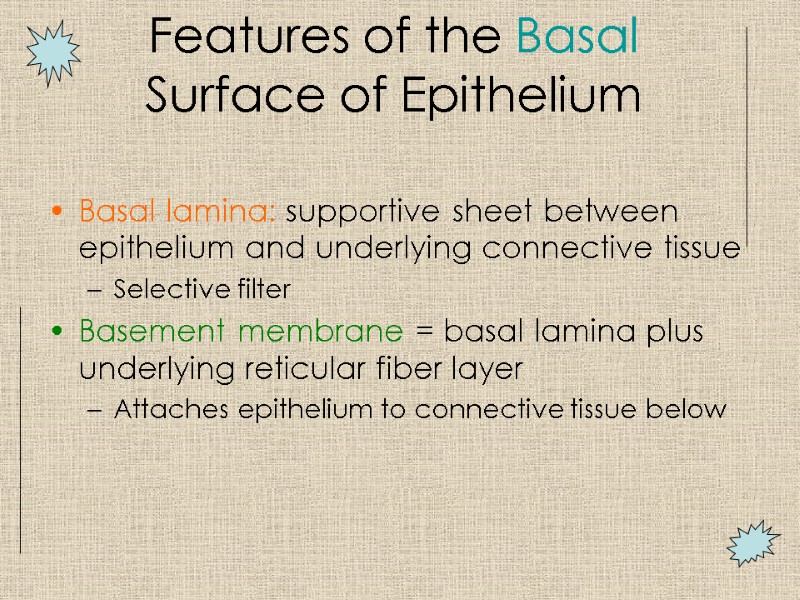 Features of the Basal Surface of Epithelium

• Basal lamina: supportive sheet between epithelium and underlying connective tissue
– Selective filter
• Basement membrane = basal lamina plus underlying reticular fiber layer
– Attaches epithelium to connective tissue below